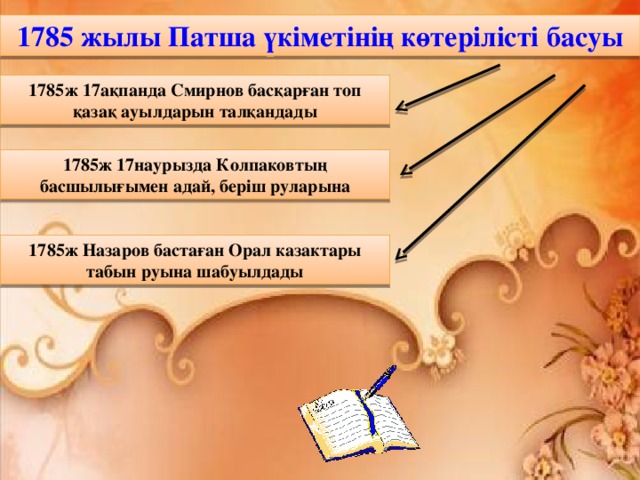 1785 жылы Патша үкіметінің көтерілісті басуы

1785ж 17ақпанда Смирнов басқарған топ қазақ ауылдарын талқандады

1785ж 17наурызда Колпаковтың басшылығымен адай, беріш руларына

1785ж Назаров бастаған Орал казактары табын руына шабуылдады